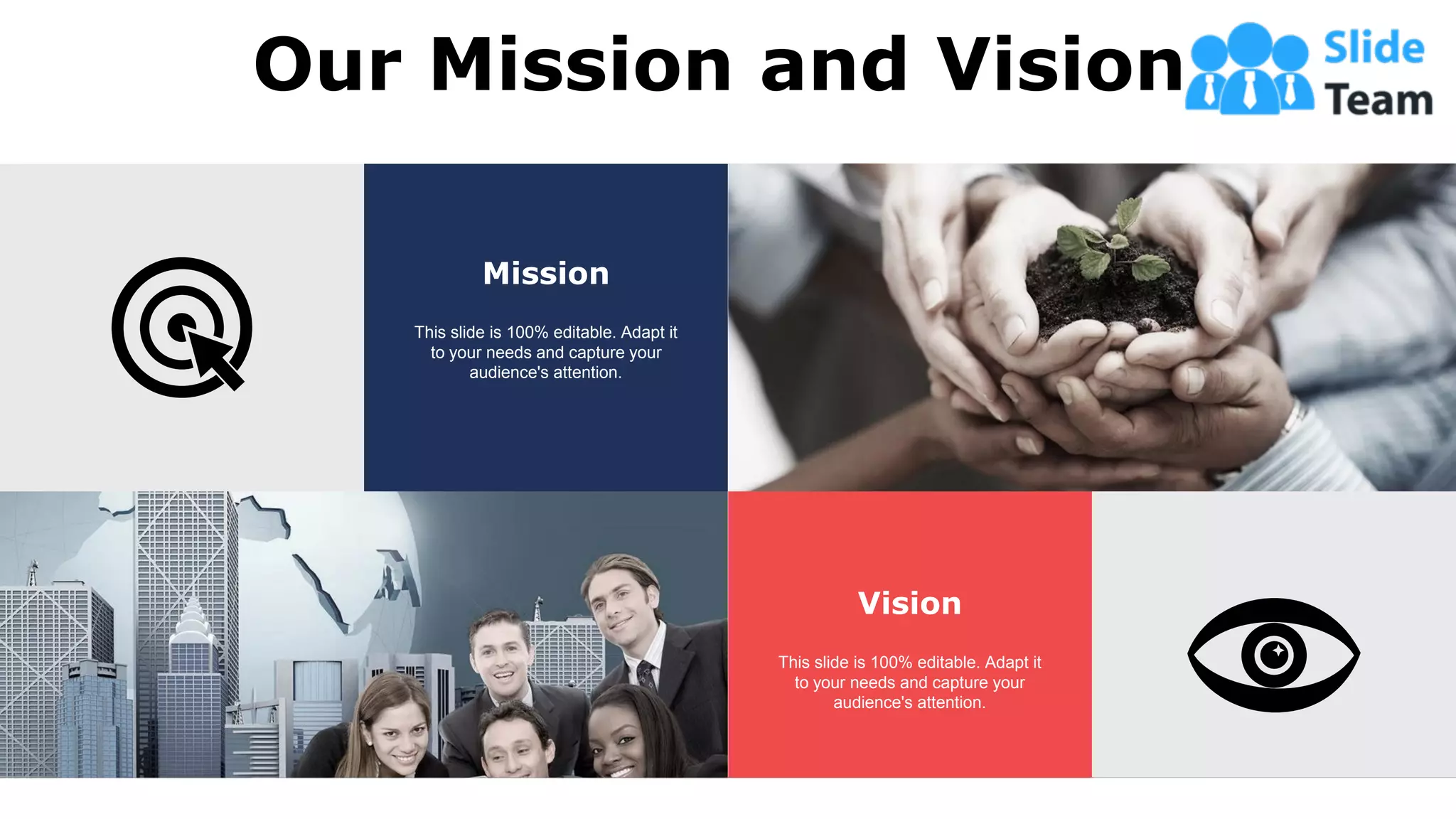 Our Mission and Vision

Slide Team

Mission

This slide is 100% editable. Adapt it to your needs and capture your audience's attention.

Vision

This slide is 100% editable. Adapt it to your needs and capture your audience's attention.